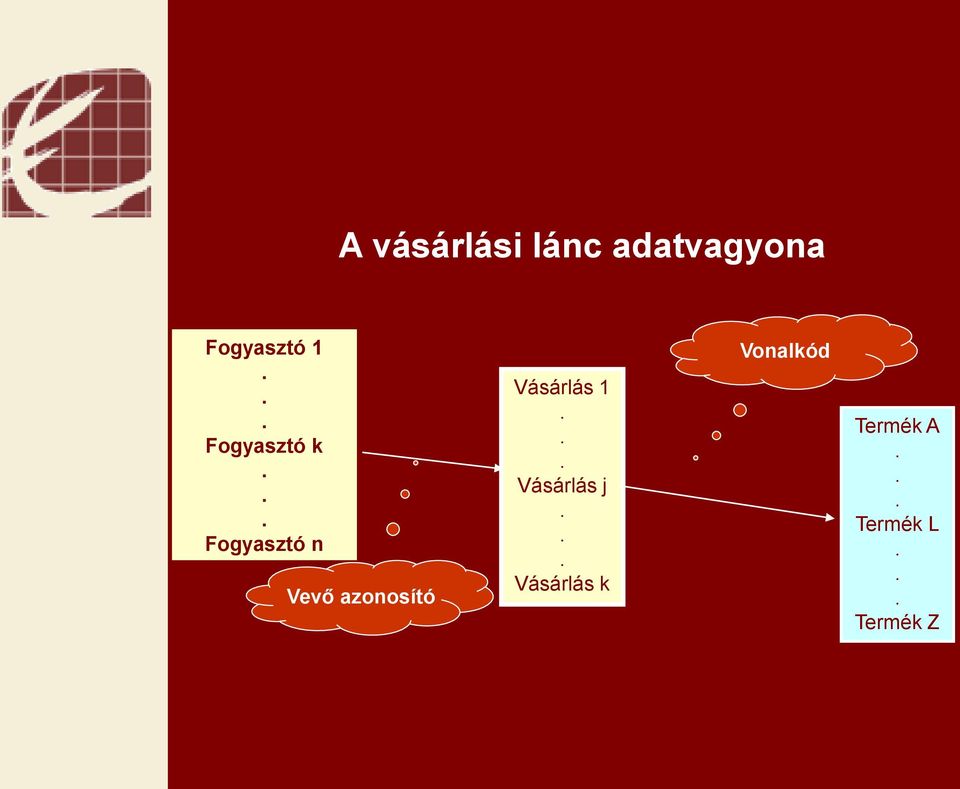 A vásárlási lánc adatvagyona

Fogyasztó 1
.
.
.
Fogyasztó k
.
.
.
Fogyasztó n

Vevő azonosító

Vásárlás 1
.
.
.
Vásárlás j
.
.
.
Vásárlás k

Vonalkód

Termék A
.
.
.
Termék L
.
.
.
Termék Z